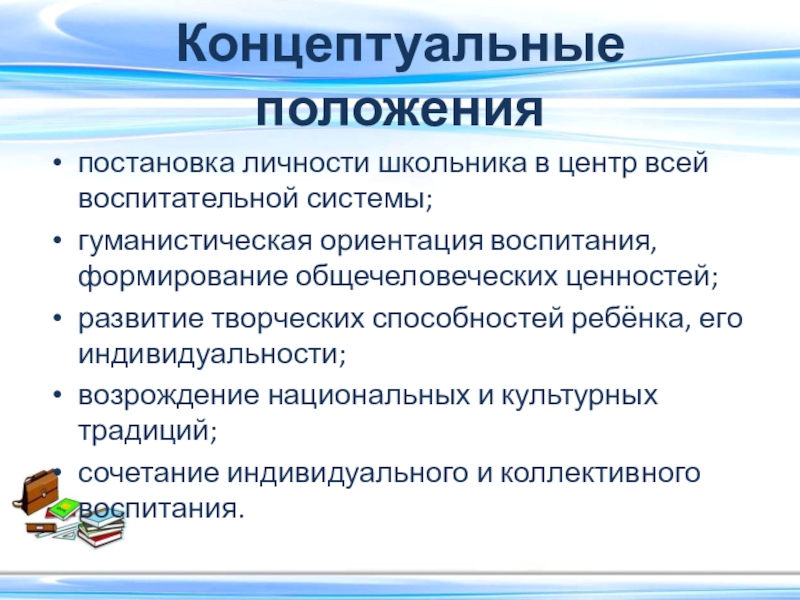 Концептуальные положения

• постановка личности школьника в центр всей воспитательной системы;
• гуманистическая ориентация воспитания, формирование общечеловеческих ценностей;
• развитие творческих способностей ребёнка, его индивидуальности;
• возрождение национальных и культурных традиций;
• сочетание индивидуального и коллективного воспитания.